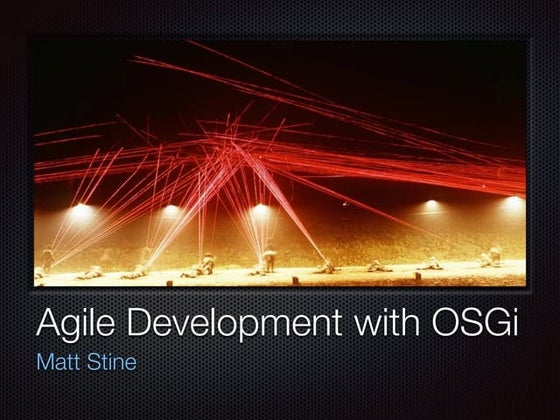 Agile Development with OSGi
Matt Stine